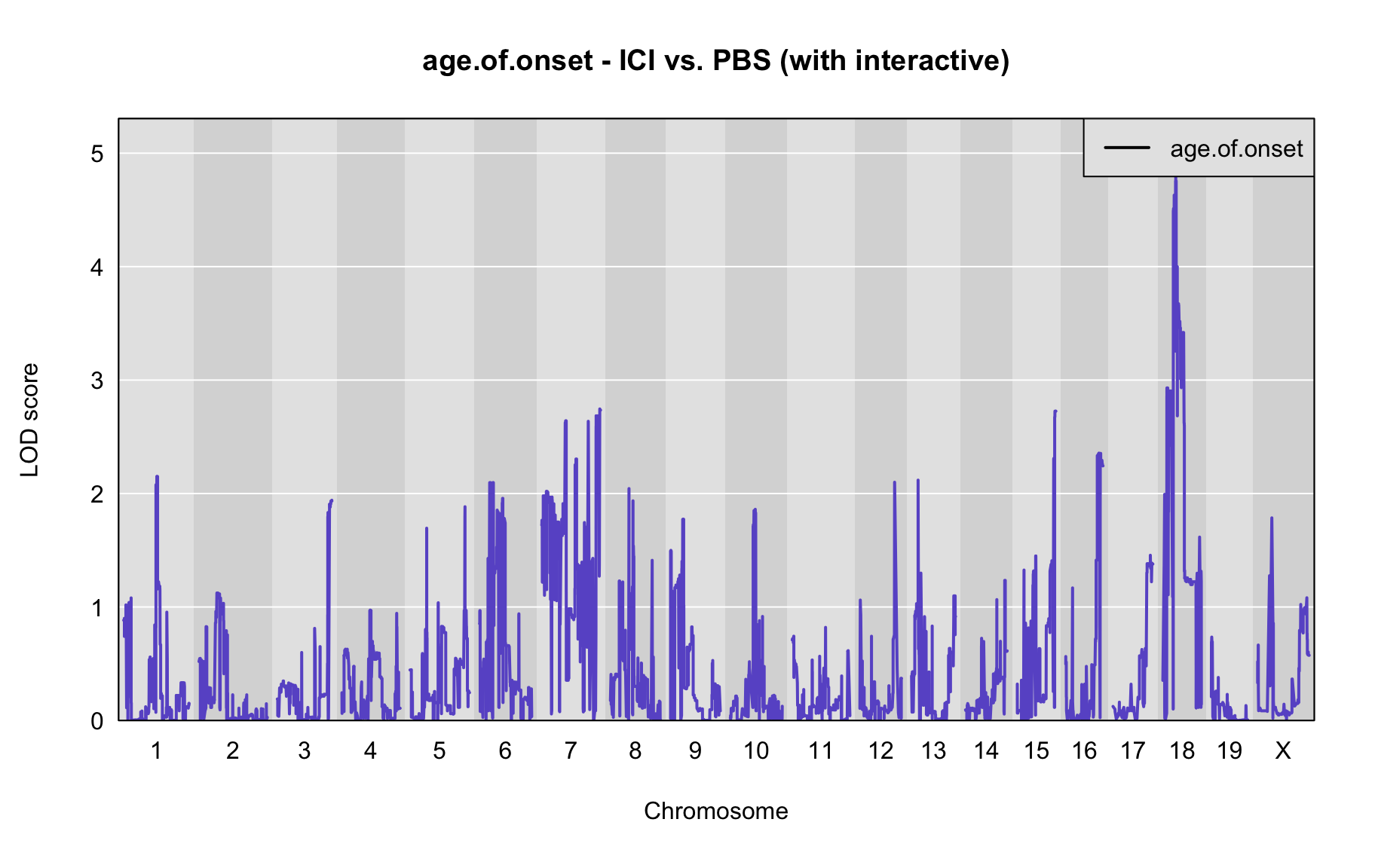 age.of.onset - ICI vs. PBS (with interactive)

age.of.onset

LOD score

5
4
3
2
1
0

1 2 3 4 5 6 7 8 9 10 11 12 13 14 15 16 17 18 19 X

Chromosome